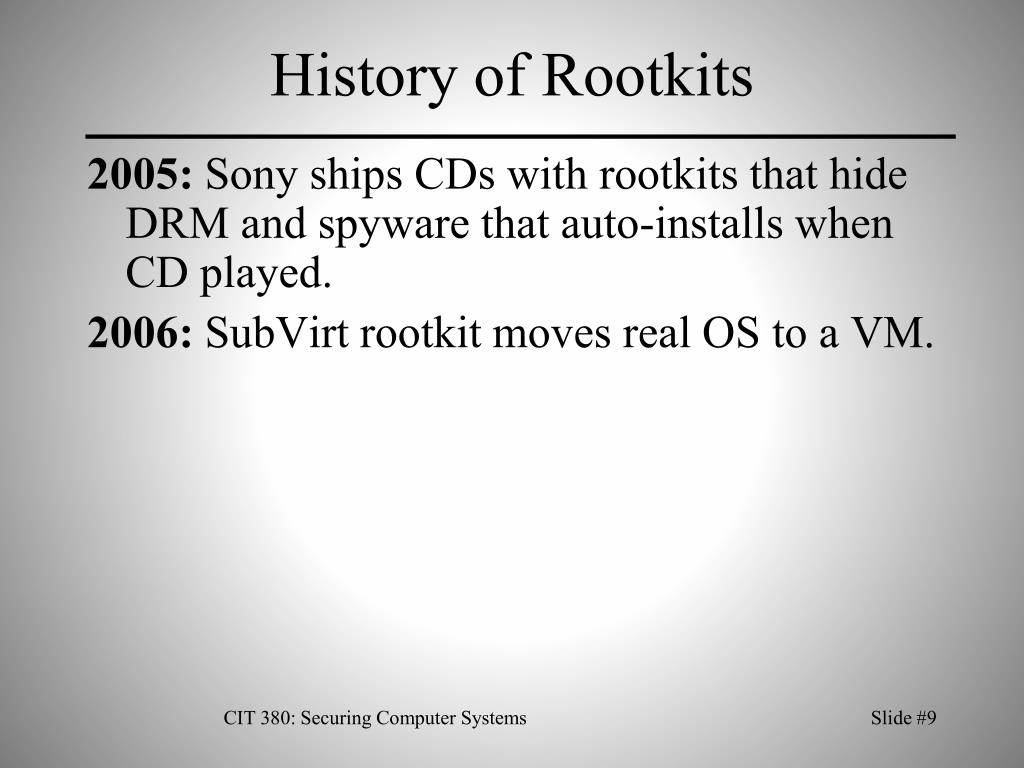 History of Rootkits

2005: Sony ships CDs with rootkits that hide DRM and spyware that auto-installs when CD played.

2006: SubVirt rootkit moves real OS to a VM.

CIT 380: Securing Computer Systems

Slide #9